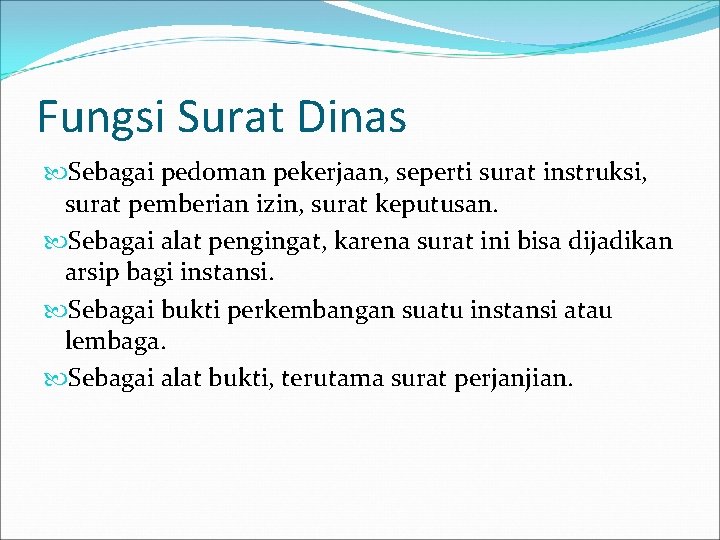 Fungsi Surat Dinas

Sebagai pedoman pekerjaan, seperti surat instruksi, surat pemberian izin, surat keputusan.

Sebagai alat pengingat, karena surat ini bisa dijadikan arsip bagi instansi.

Sebagai bukti perkembangan suatu instansi atau lembaga.

Sebagai alat bukti, terutama surat perjanjian.